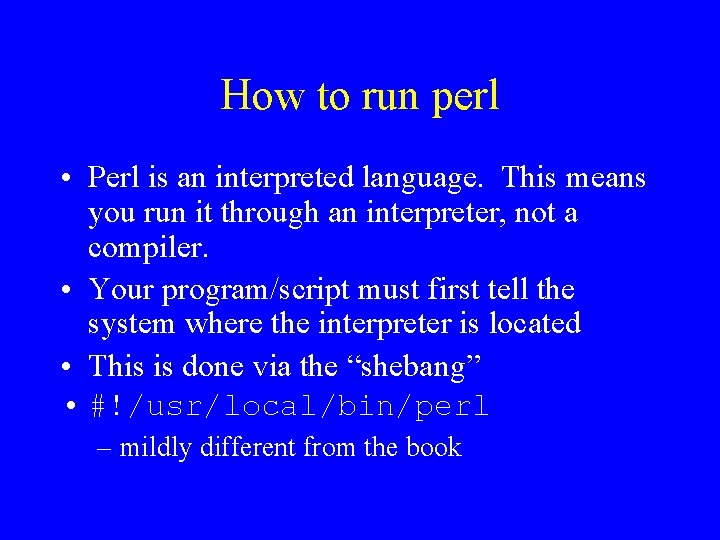 How to run perl

• Perl is an interpreted language. This means you run it through an interpreter, not a compiler.

• Your program/script must first tell the system where the interpreter is located

• This is done via the “shebang”

• #!/usr/local/bin/perl

– mildly different from the book